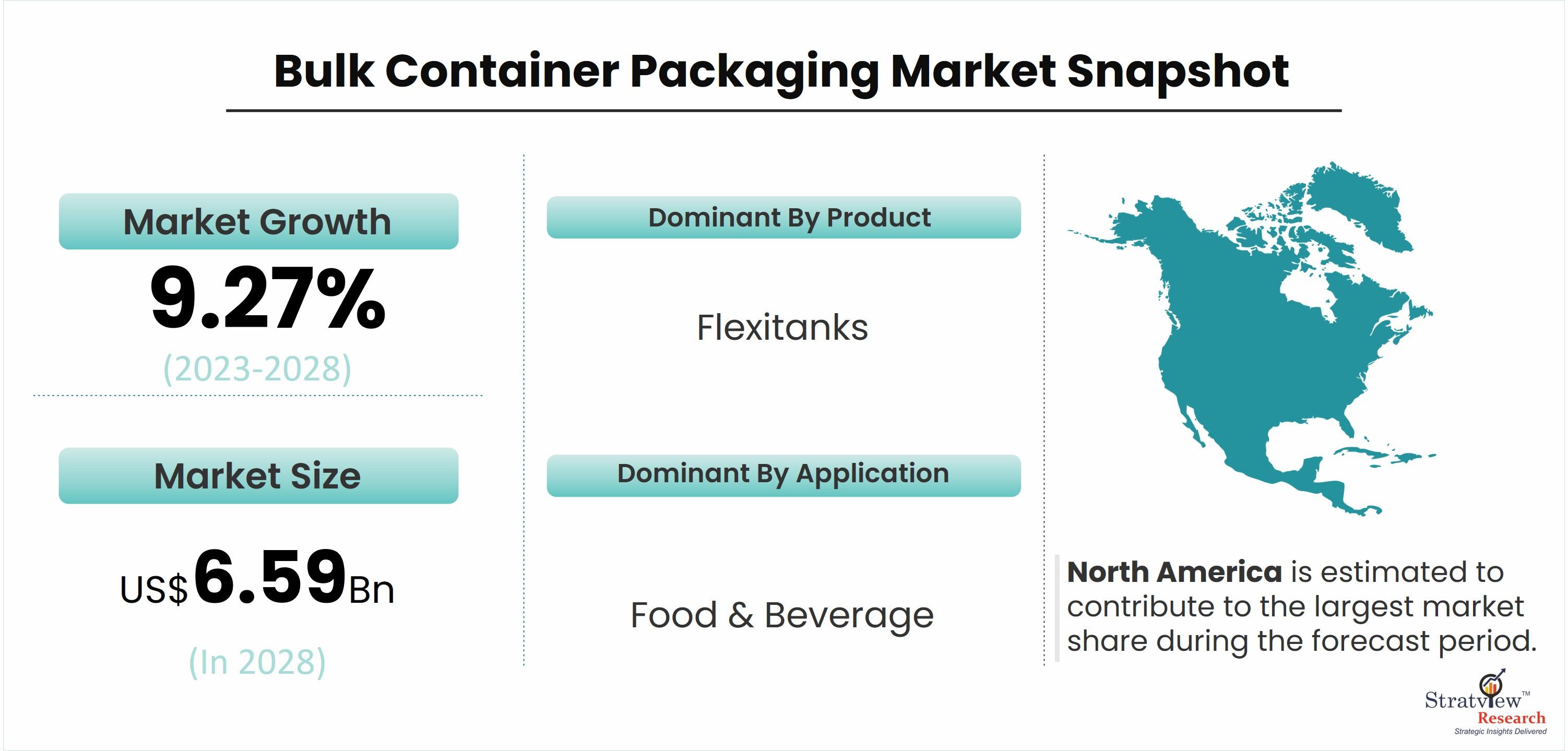 Bulk Container Packaging Market Snapshot

Market Growth

9.27%

(2023-2028)

Market Size

US$6.59Bn

(In 2028)

Dominant By Product

Flexitanks

Dominant By Application

Food & Beverage

North America is estimated to contribute to the largest market share during the forecast period.

Stratview™ Research
Strategic Insights Delivered